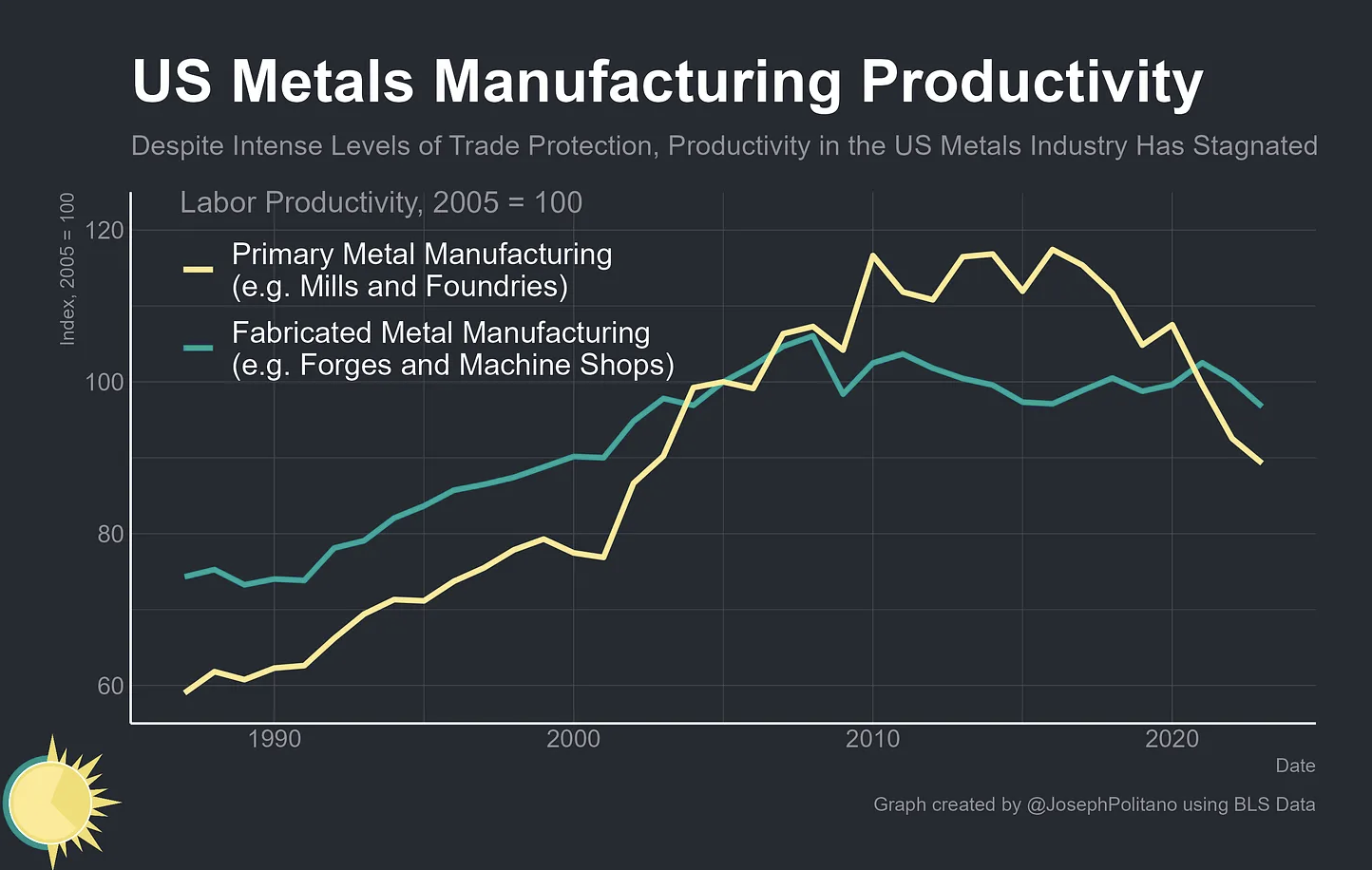 US Metals Manufacturing Productivity

Despite Intense Levels of Trade Protection, Productivity in the US Metals Industry Has Stagnated

Labor Productivity, 2005 = 100

Primary Metal Manufacturing (e.g. Mills and Foundries)

Fabricated Metal Manufacturing (e.g. Forges and Machine Shops)

Index, 2005 = 100

120
100
80
60

1990
2000
2010
2020

Date

Graph created by @JosephPolitano using BLS Data